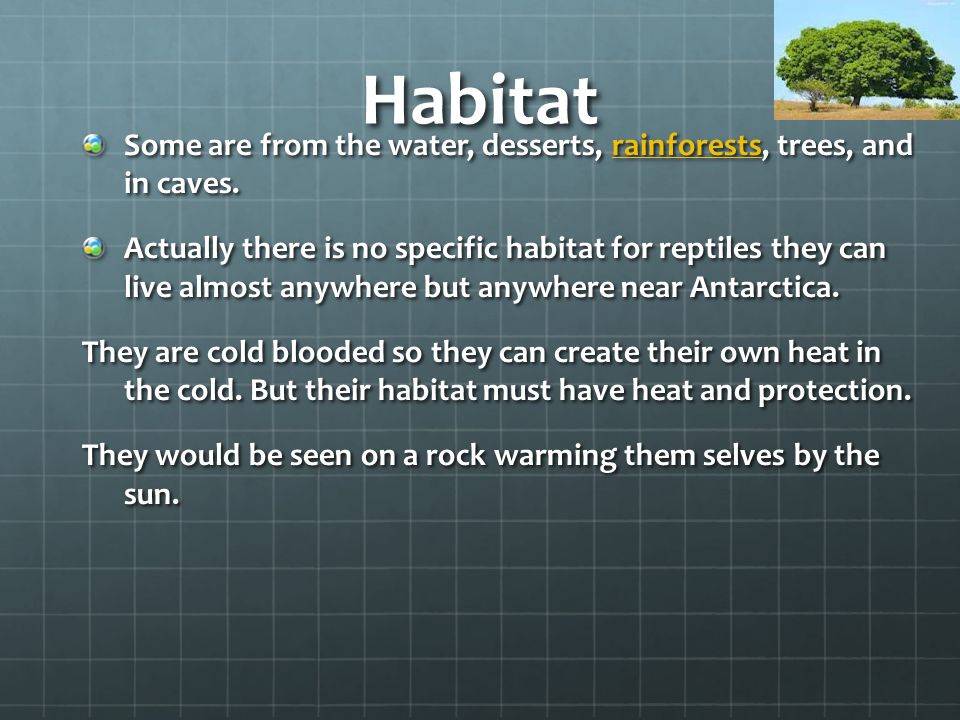 Habitat

Some are from the water, desserts, rainforests, trees, and in caves.

Actually there is no specific habitat for reptiles they can live almost anywhere but anywhere near Antarctica.

They are cold blooded so they can create their own heat in the cold. But their habitat must have heat and protection.

They would be seen on a rock warming them selves by the sun.